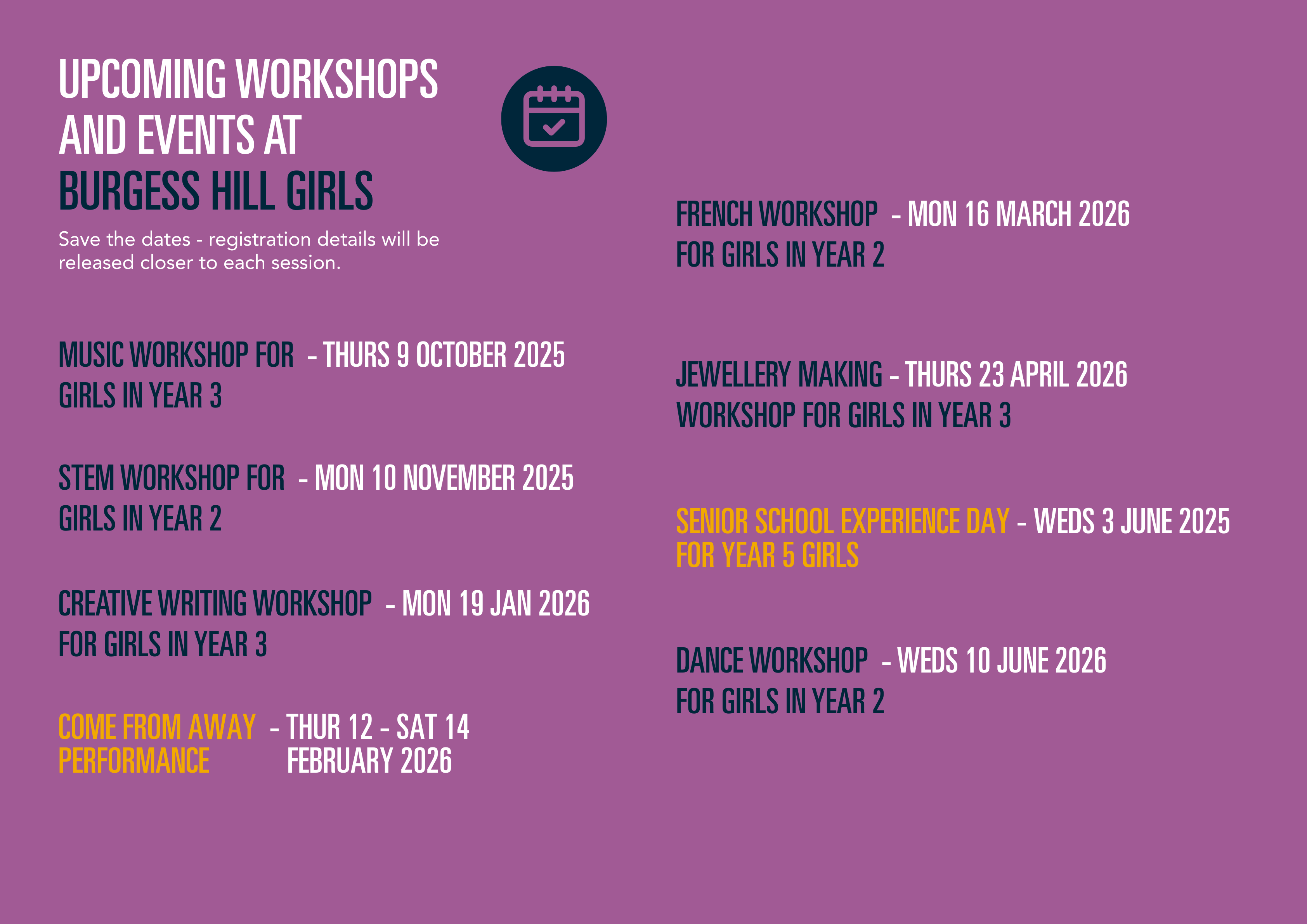 UPCOMING WORKSHOPS AND EVENTS AT BURGESS HILL GIRLS

Save the dates - registration details will be released closer to each session.

MUSIC WORKSHOP FOR GIRLS IN YEAR 3 - THURS 9 OCTOBER 2025

STEM WORKSHOP FOR GIRLS IN YEAR 2 - MON 10 NOVEMBER 2025

CREATIVE WRITING WORKSHOP FOR GIRLS IN YEAR 3 - MON 19 JAN 2026

COME FROM AWAY PERFORMANCE - THUR 12 - SAT 14 FEBRUARY 2026

FRENCH WORKSHOP FOR GIRLS IN YEAR 2 - MON 16 MARCH 2026

JEWELLERY MAKING WORKSHOP FOR GIRLS IN YEAR 3 - THURS 23 APRIL 2026

SENIOR SCHOOL EXPERIENCE DAY FOR YEAR 5 GIRLS - WEDS 3 JUNE 2025

DANCE WORKSHOP FOR GIRLS IN YEAR 2 - WEDS 10 JUNE 2026